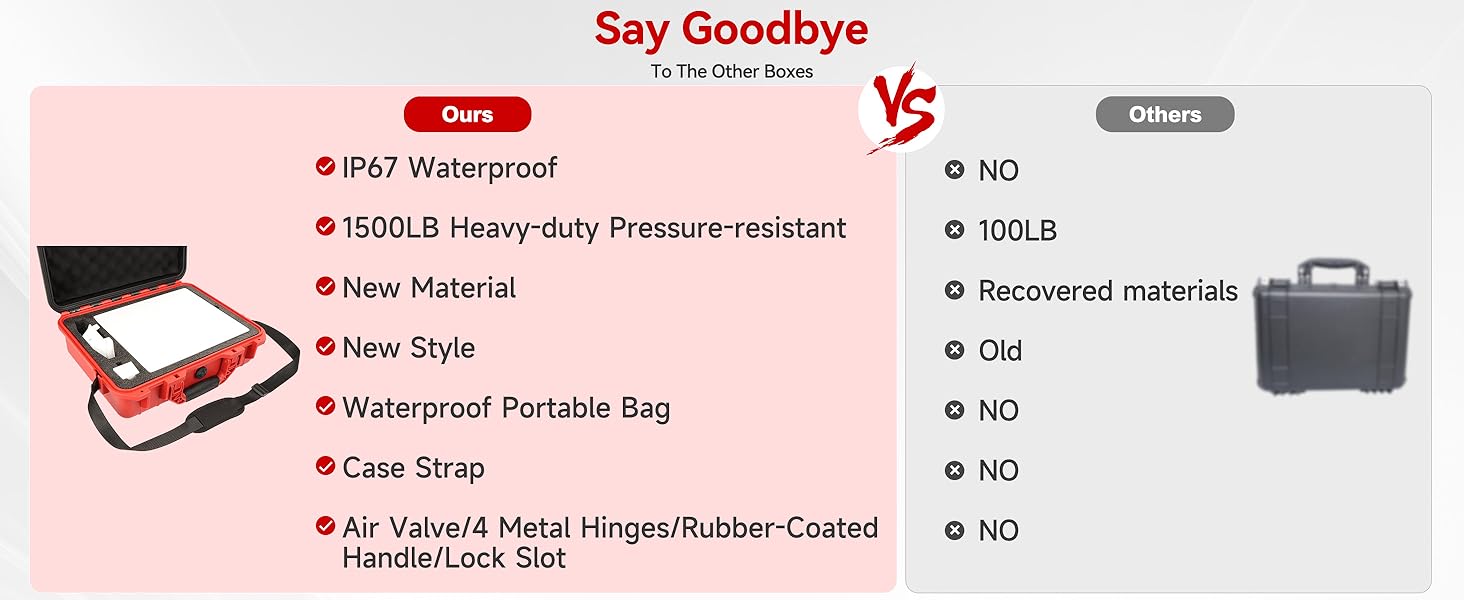 Say Goodbye

To The Other Boxes

VS

Ours

IP67 Waterproof

1500LB Heavy-duty Pressure-resistant

New Material

New Style

Waterproof Portable Bag

Case Strap

Air Valve/4 Metal Hinges/Rubber-Coated Handle/Lock Slot

Others

NO

100LB

Recovered materials

Old

NO

NO

NO